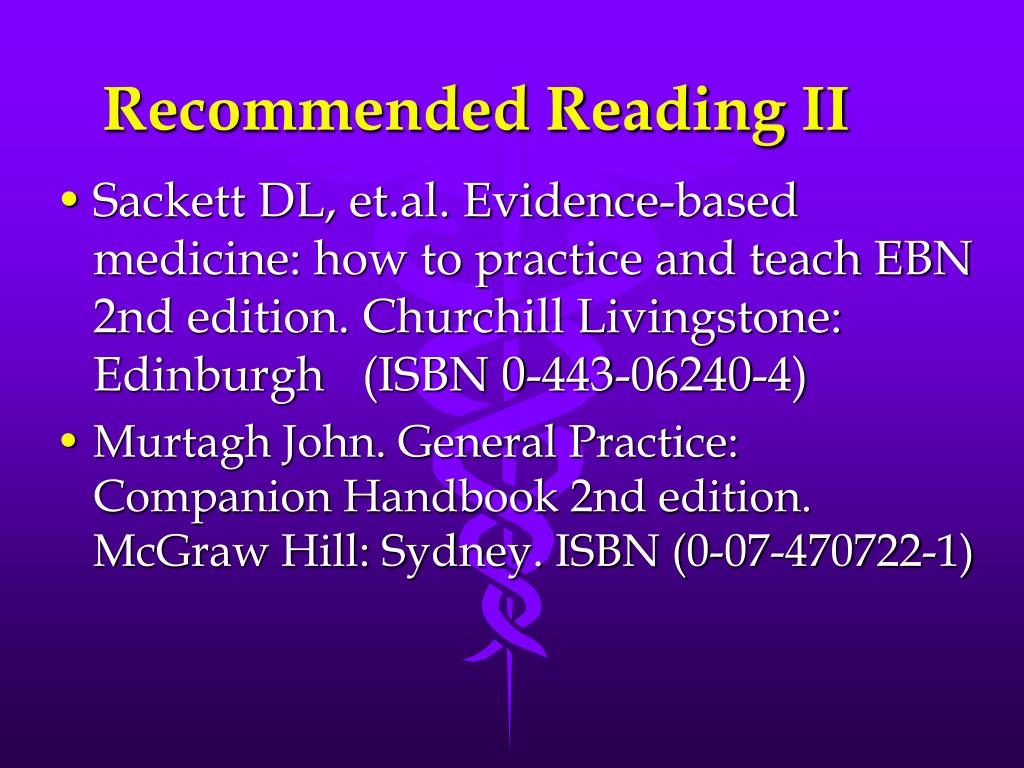 Recommended Reading II

• Sackett DL, et.al. Evidence-based medicine: how to practice and teach EBN 2nd edition. Churchill Livingstone: Edinburgh (ISBN 0-443-06240-4)

• Murtagh John. General Practice: Companion Handbook 2nd edition. McGraw Hill: Sydney. ISBN (0-07-470722-1)